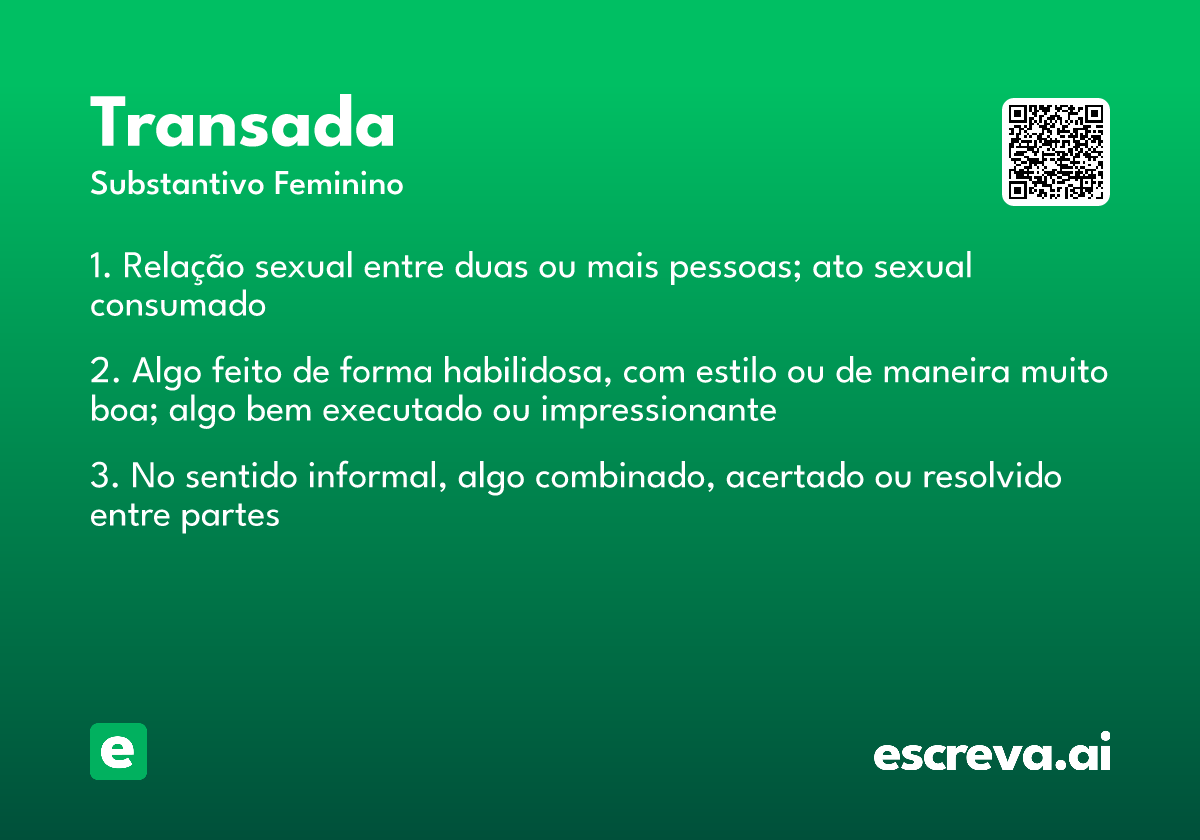 Transada

Substantivo Feminino

1. Relação sexual entre duas ou mais pessoas; ato sexual consumado

2. Algo feito de forma habilidosa, com estilo ou de maneira muito boa; algo bem executado ou impressionante

3. No sentido informal, algo combinado, acertado ou resolvido entre partes

e

escreva.ai